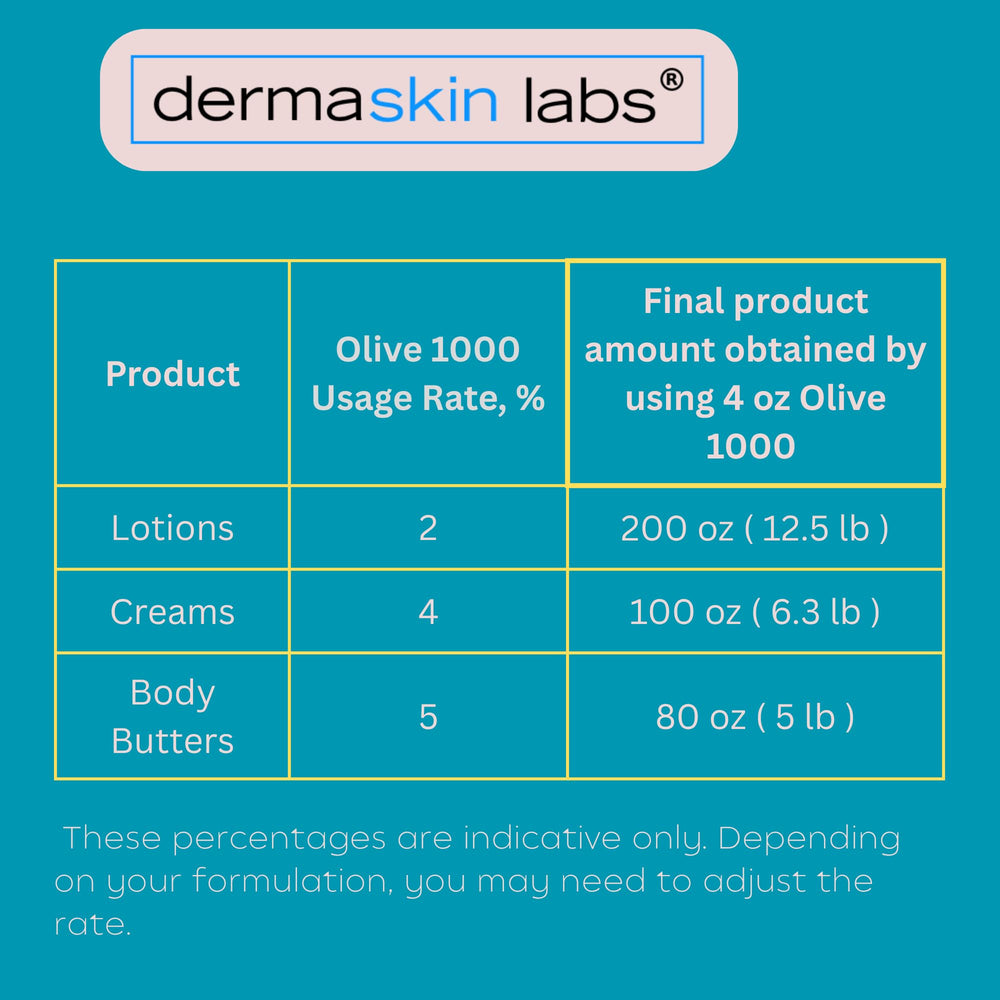 dermaskin labs®

| Product | Olive 1000 Usage Rate, % | Final product amount obtained by using 4 oz Olive 1000 |
|---|---|---|
| Lotions | 2 | 200 oz ( 12.5 lb ) |
| Creams | 4 | 100 oz ( 6.3 lb ) |
| Body Butters | 5 | 80 oz ( 5 lb ) |

These percentages are indicative only. Depending on your formulation, you may need to adjust the rate.